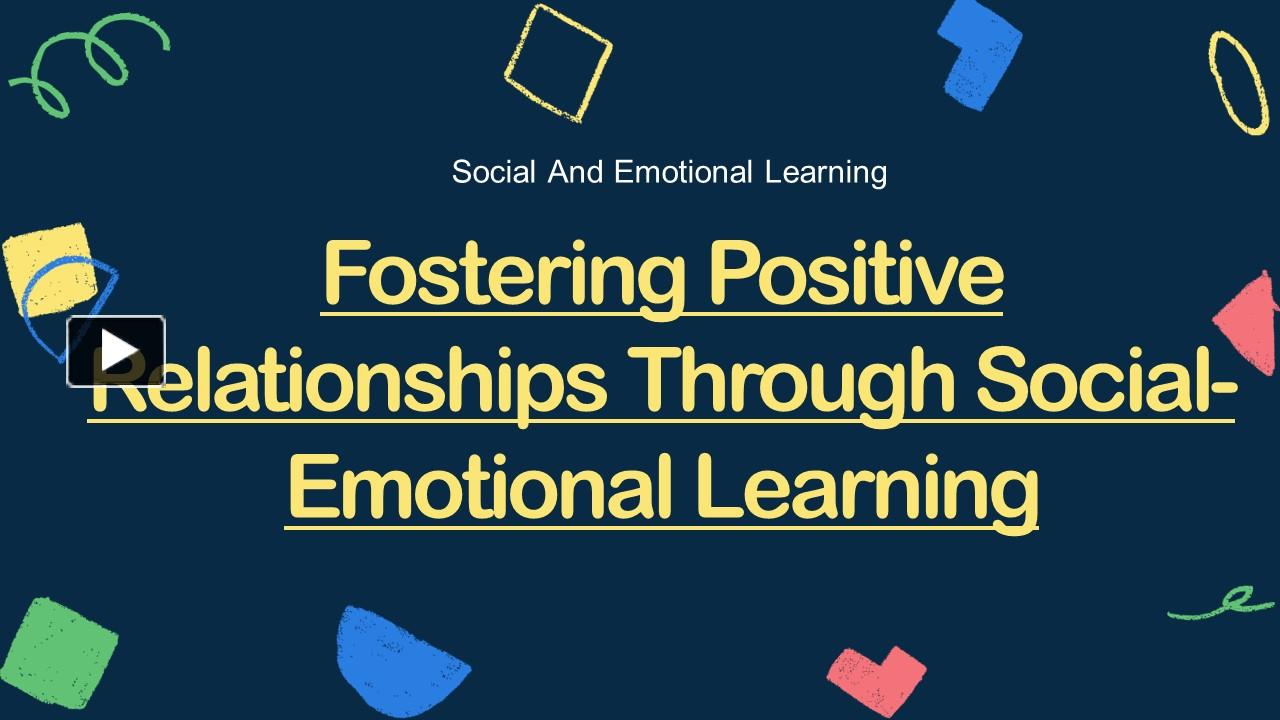 Social And Emotional Learning

Fostering Positive Relationships Through Social-Emotional Learning